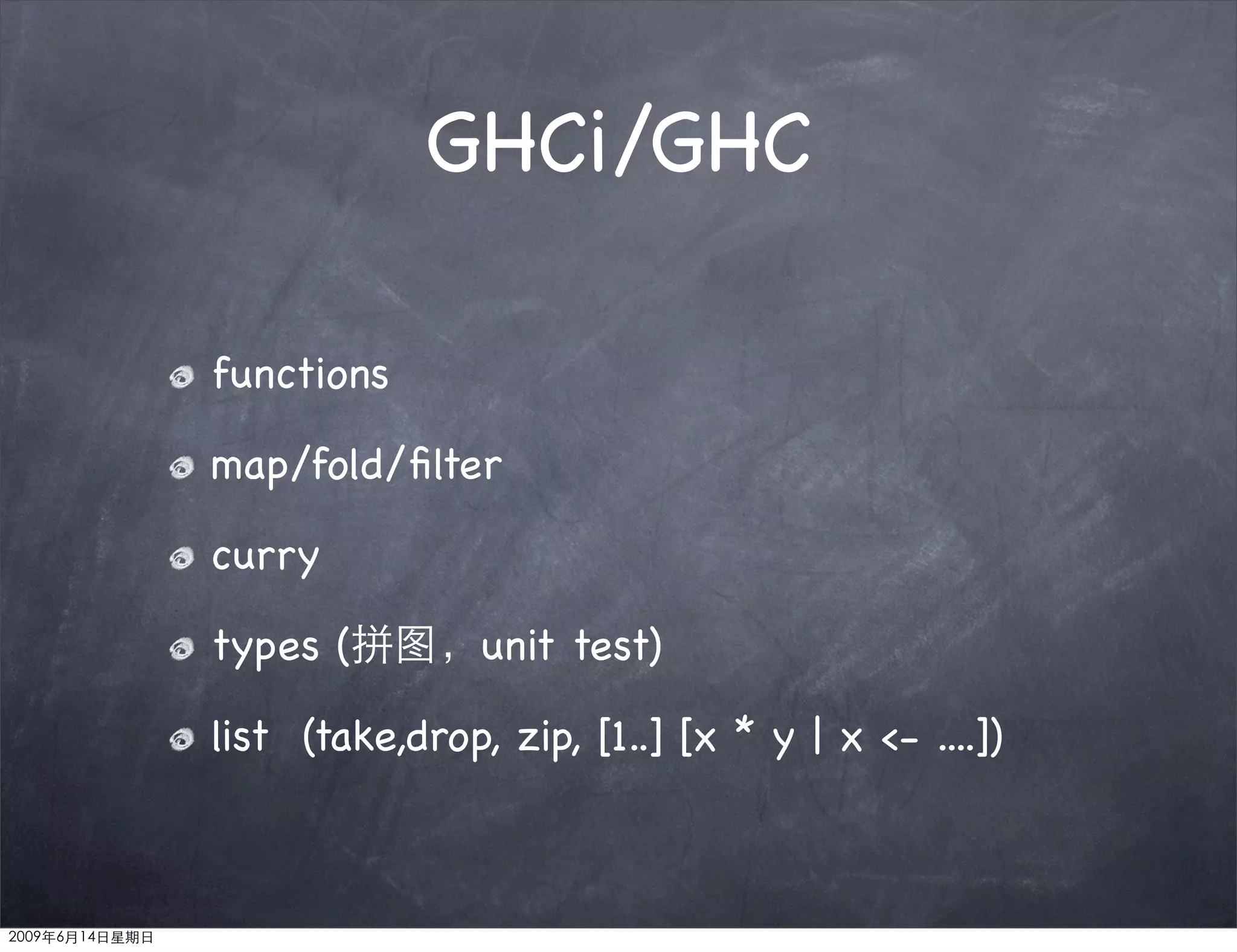 GHCi/GHC

functions

map/fold/filter

curry

types (拼图，unit test)

list (take,drop, zip, [1..] [x * y | x <- ....])

2009年6月14日星期日